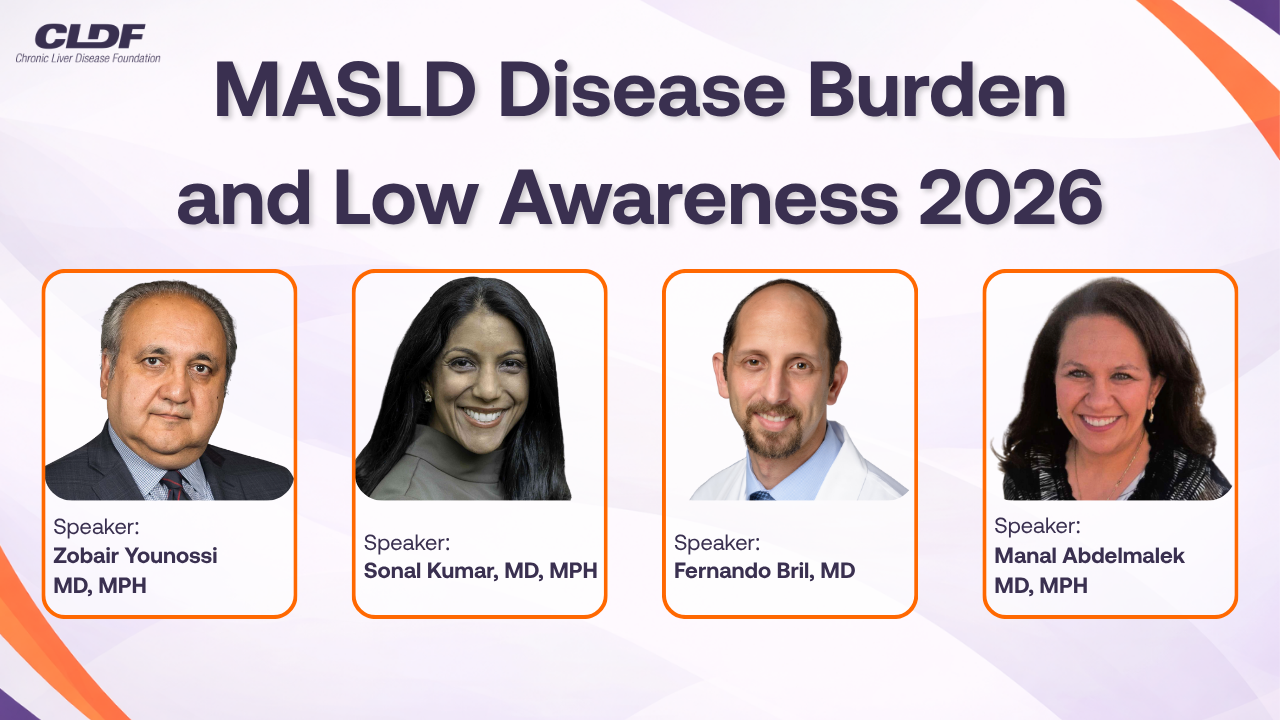 CLDF
Chronic Liver Disease Foundation

MASLD Disease Burden and Low Awareness 2026

Speaker:
Zobair Younossi MD, MPH

Speaker:
Sonal Kumar, MD, MPH

Speaker:
Fernando Bril, MD

Speaker:
Manal Abdelmalek MD, MPH